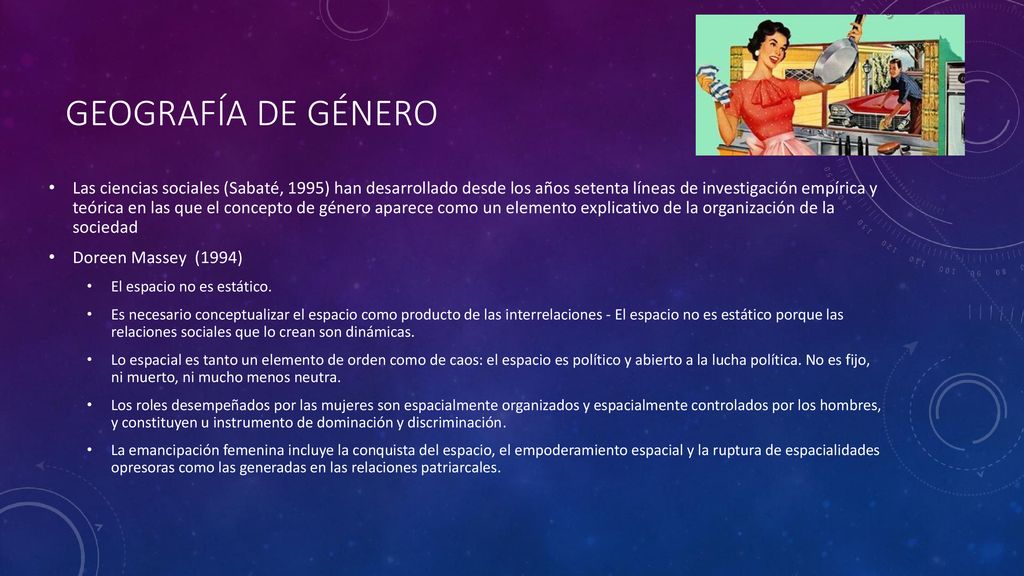 GEOGRAFÍA DE GÉNERO

• Las ciencias sociales (Sabaté, 1995) han desarrollado desde los años setenta líneas de investigación empírica y teórica en las que el concepto de género aparece como un elemento explicativo de la organización de la sociedad

• Doreen Massey (1994)

• El espacio no es estático.

• Es necesario conceptualizar el espacio como producto de las interrelaciones - El espacio no es estático porque las relaciones sociales que lo crean son dinámicas.

• Lo espacial es tanto un elemento de orden como de caos: el espacio es político y abierto a la lucha política. No es fijo, ni muerto, ni mucho menos neutra.

• Los roles desempeñados por las mujeres son espacialmente organizados y espacialmente controlados por los hombres, y constituyen u instrumento de dominación y discriminación.

• La emancipación femenina incluye la conquista del espacio, el empoderamiento espacial y la ruptura de espacialidades opresoras como las generadas en las relaciones patriarcales.